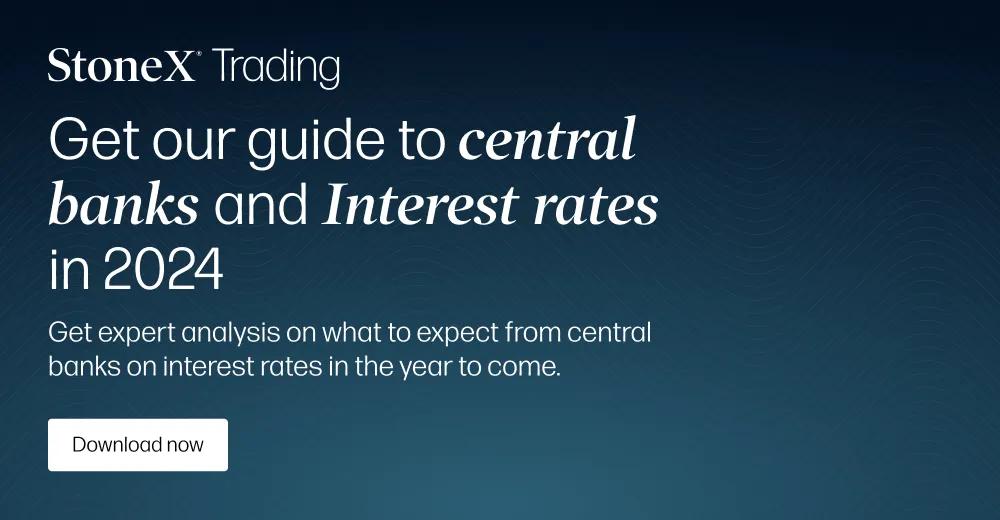 StoneX® Trading

Get our guide to central banks and Interest rates in 2024

Get expert analysis on what to expect from central banks on interest rates in the year to come.

Download now